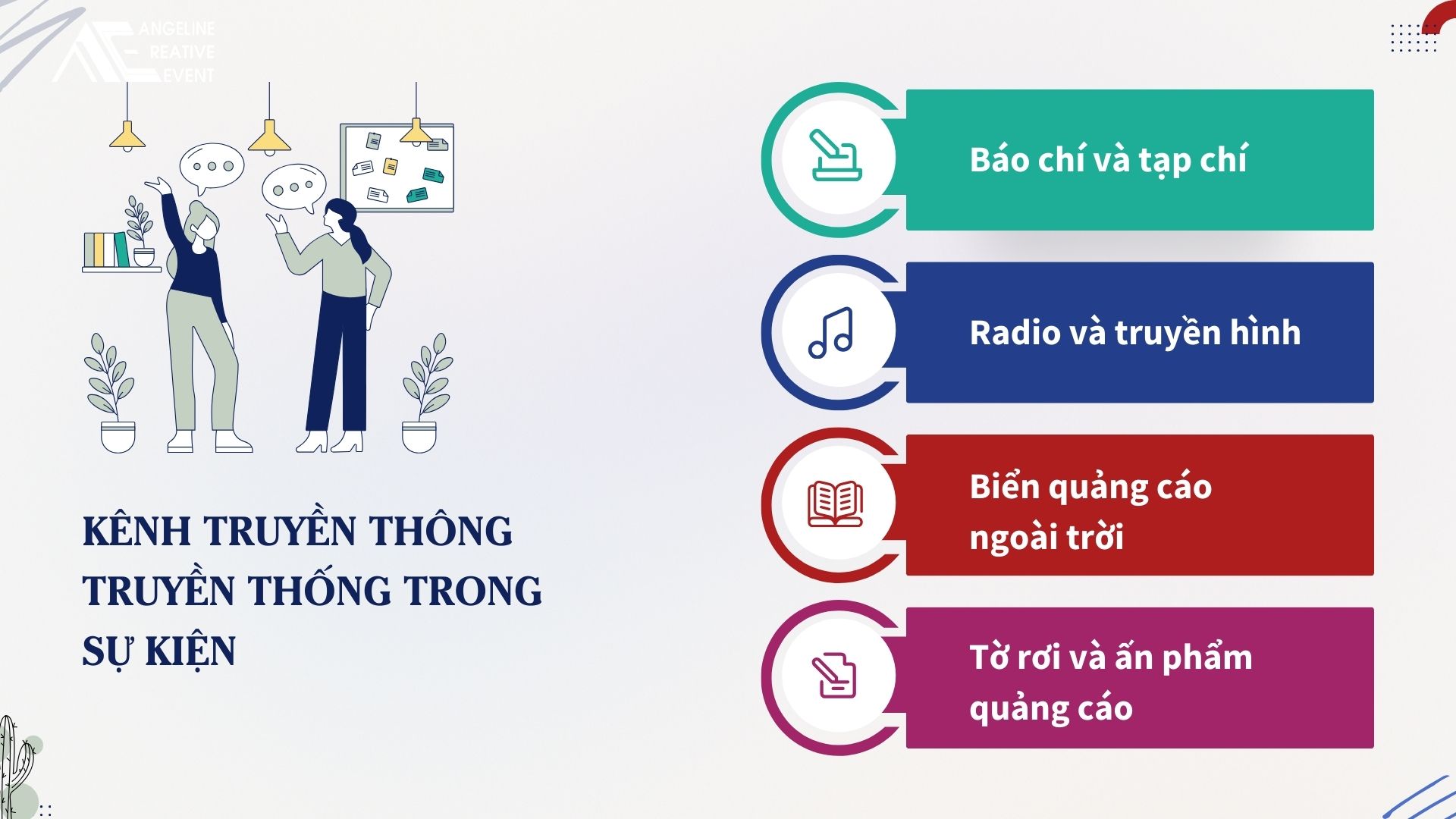 ANGELINE
REATIVE
EVENT

KÊNH TRUYỀN THÔNG TRUYỀN THỐNG TRONG SỰ KIỆN

Báo chí và tạp chí

Radio và truyền hình

Biển quảng cáo ngoài trời

Tờ rơi và ấn phẩm quảng cáo